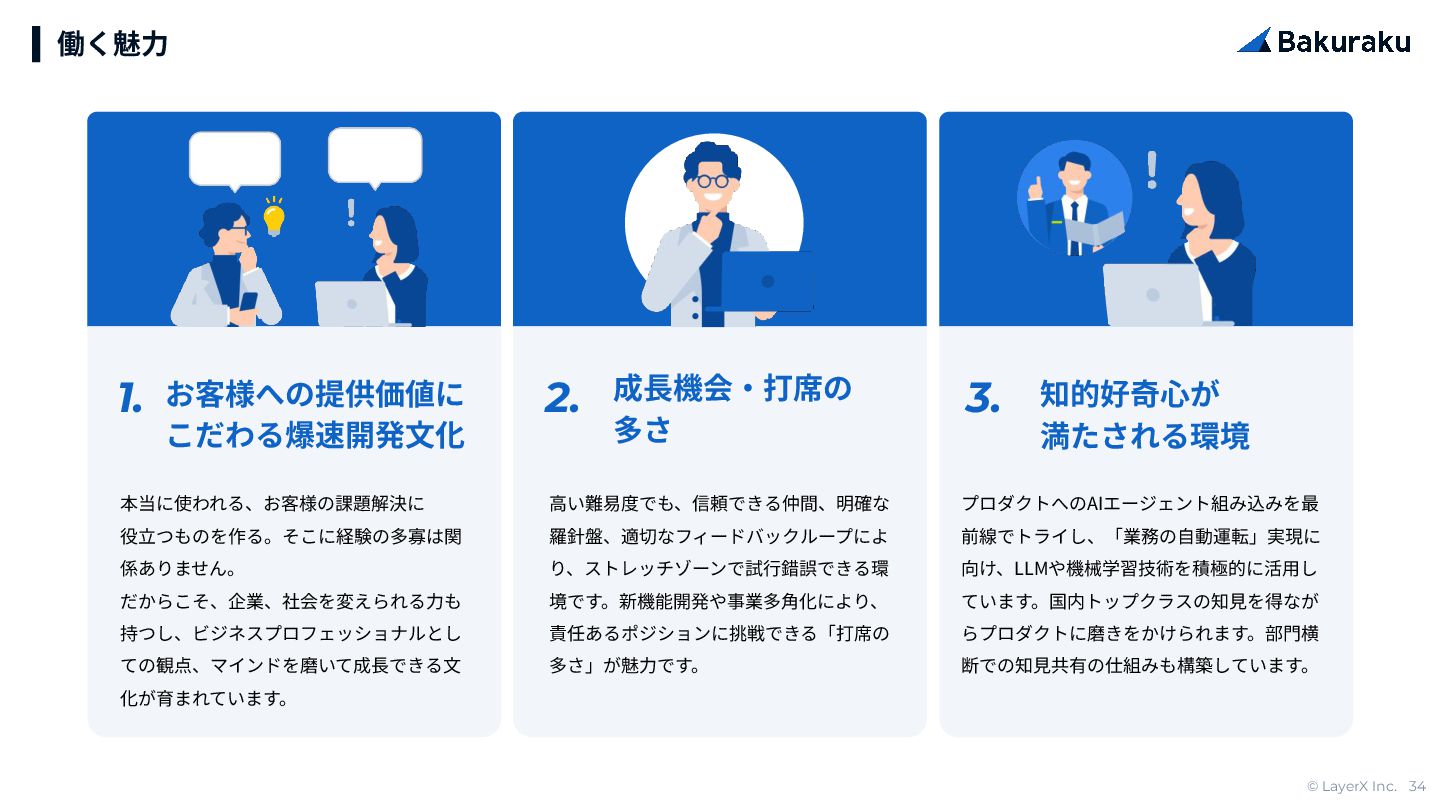 働く魅力

Bakuraku

1. お客様への提供価値にこだわる爆速開発文化

本当に使われる、お客様の課題解決に役立つものを作る。そこに経験の多寡は関係ありません。
だからこそ、企業、社会を変えられる力も持つし、ビジネスプロフェッショナルとしての観点、マインドを磨いて成長できる文化が育まれています。

2. 成長機会・打席の多さ

高い難易度でも、信頼できる仲間、明確な羅針盤、適切なフィードバックループにより、ストレッチゾーンで試行錯誤できる環境です。新機能開発や事業多角化により、責任あるポジションに挑戦できる「打席の多さ」が魅力です。

3. 知的好奇心が満たされる環境

プロダクトへのAIエージェント組み込みを最前線でトライし、「業務の自動運転」実現に向け、LLMや機械学習技術を積極的に活用しています。国内トップクラスの知見を得ながらプロダクトに磨きをかけられます。部門横断での知見共有の仕組みも構築しています。

© LayerX Inc. 34